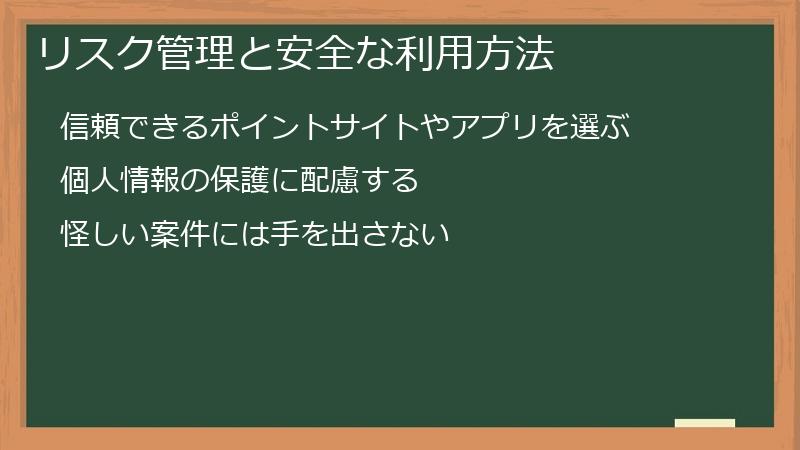 リスク管理と安全な利用方法

信頼できるポイントサイトやアプリを選ぶ

個人情報の保護に配慮する

怪しい案件には手を出さない